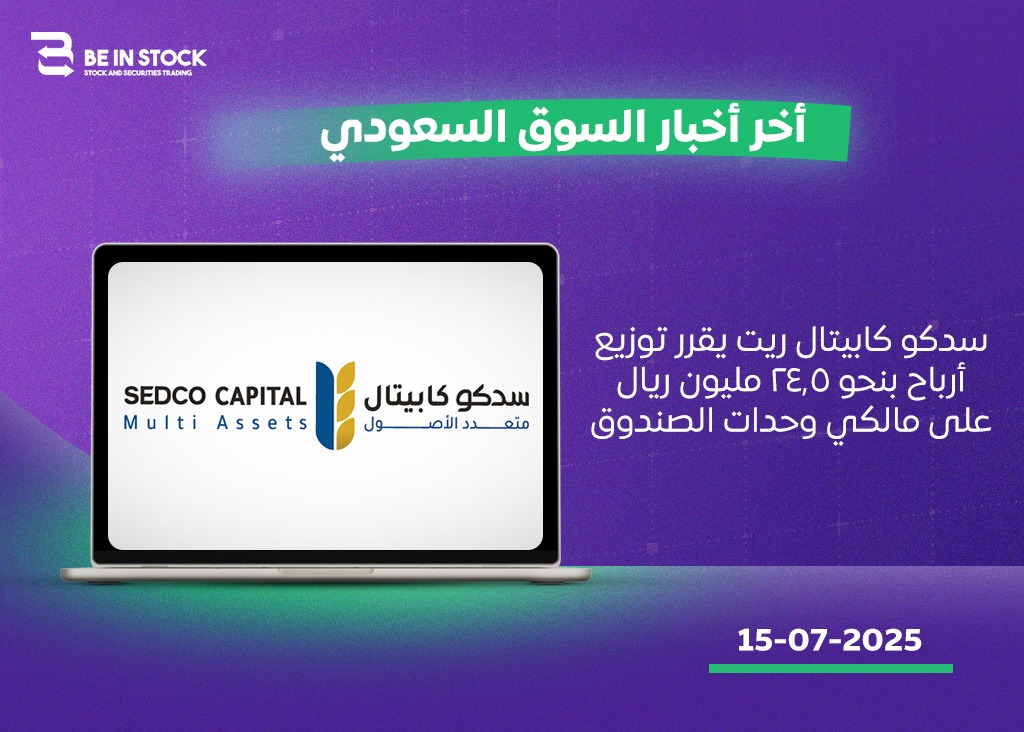 BE IN STOCK
STOCK AND SECURITIES TRADING

أخر أخبار السوق السعودي

SEDCO CAPITAL
Multi Assets
سدكو كابيتال
متعدد الأصول

سدكو كابيتال ريت يقرر توزيع أرباح بنحو ٢٤,٥ مليون ريال على مالكي وحدات الصندوق

15-07-2025